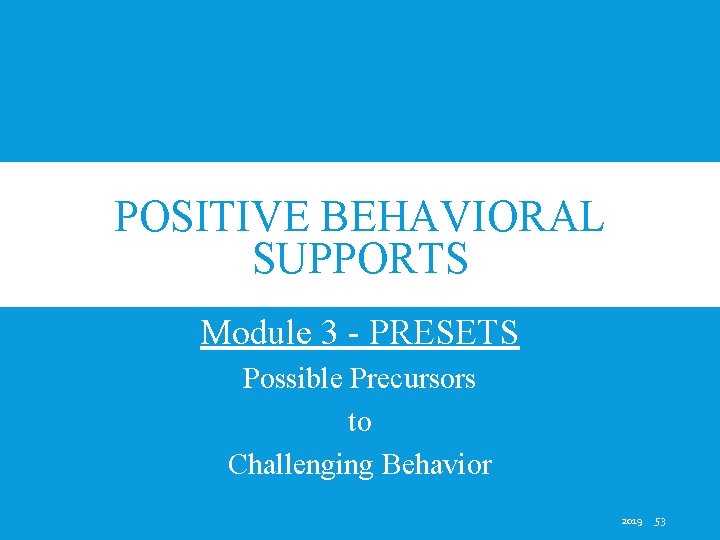 POSITIVE BEHAVIORAL SUPPORTS

Module 3 - PRESETS

Possible Precursors

to

Challenging Behavior

2019 53